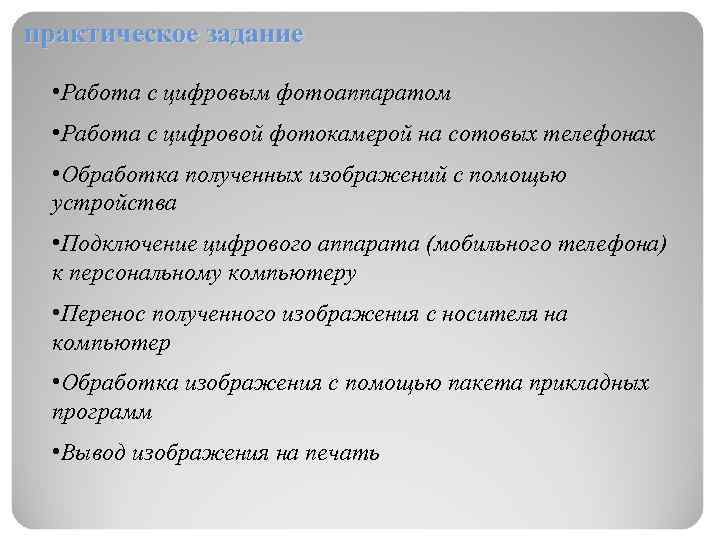 практическое задание

•Работа с цифровым фотоаппаратом

•Работа с цифровой фотокамерой на сотовых телефонах

•Обработка полученных изображений с помощью устройства

•Подключение цифрового аппарата (мобильного телефона) к персональному компьютеру

•Перенос полученного изображения с носителя на компьютер

•Обработка изображения с помощью пакета прикладных программ

•Вывод изображения на печать